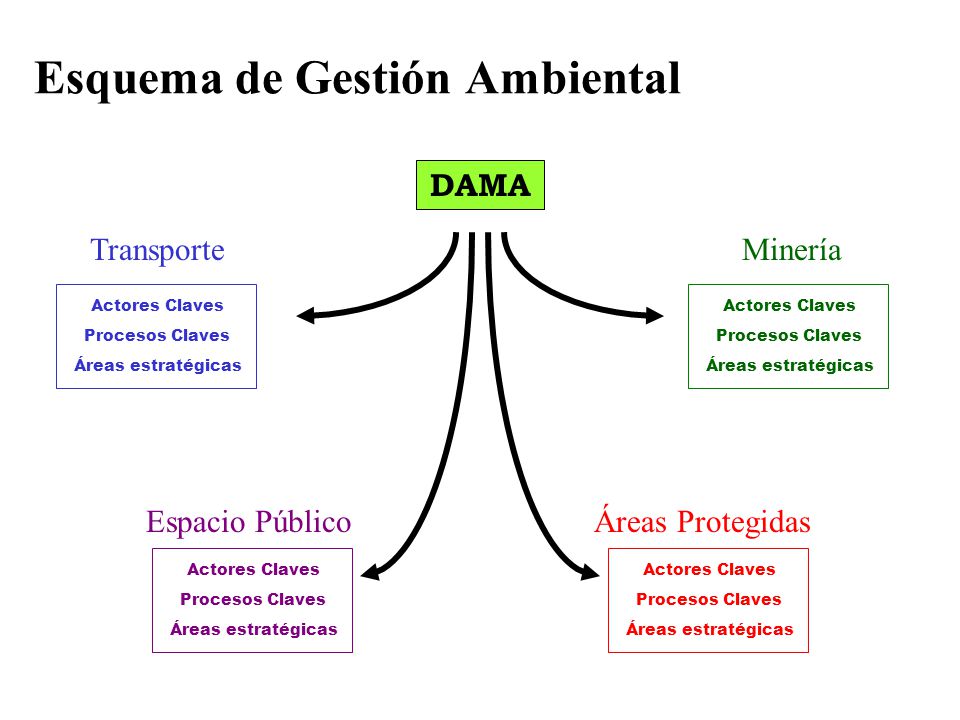 Esquema de Gestión Ambiental

DAMA

Transporte

Actores Claves
Procesos Claves
Áreas estratégicas

Minería

Actores Claves
Procesos Claves
Áreas estratégicas

Espacio Público

Actores Claves
Procesos Claves
Áreas estratégicas

Áreas Protegidas

Actores Claves
Procesos Claves
Áreas estratégicas